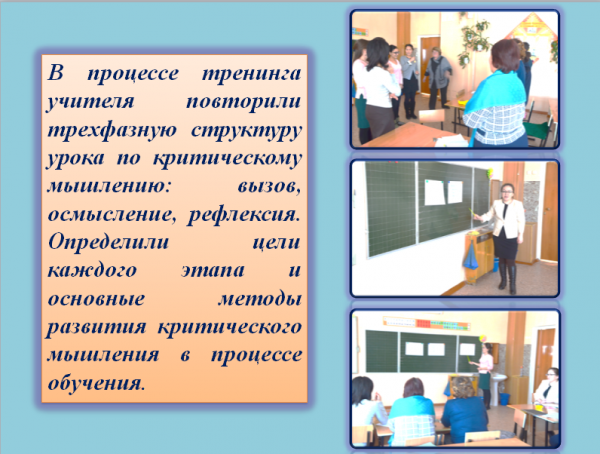 В процессе тренинга учителя повторили трехфазную структуру урока по критическому мышлению: вызов, осмысление, рефлексия. Определили цели каждого этапа и основные методы развития критического мышления в процессе обучения.